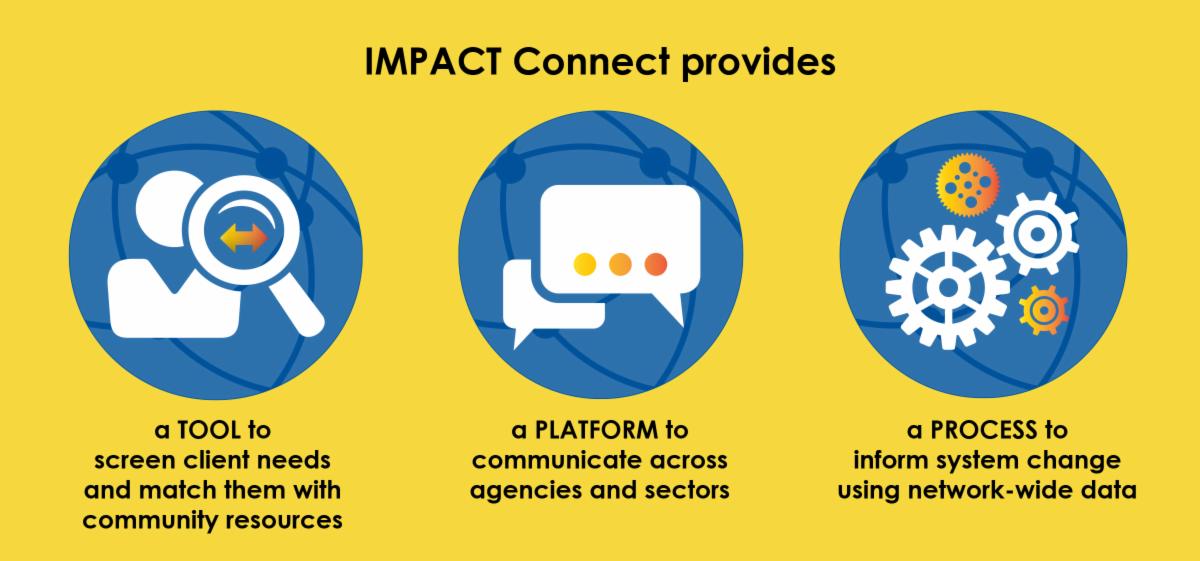 IMPACT Connect provides

a TOOL to screen client needs and match them with community resources

a PLATFORM to communicate across agencies and sectors

a PROCESS to inform system change using network-wide data